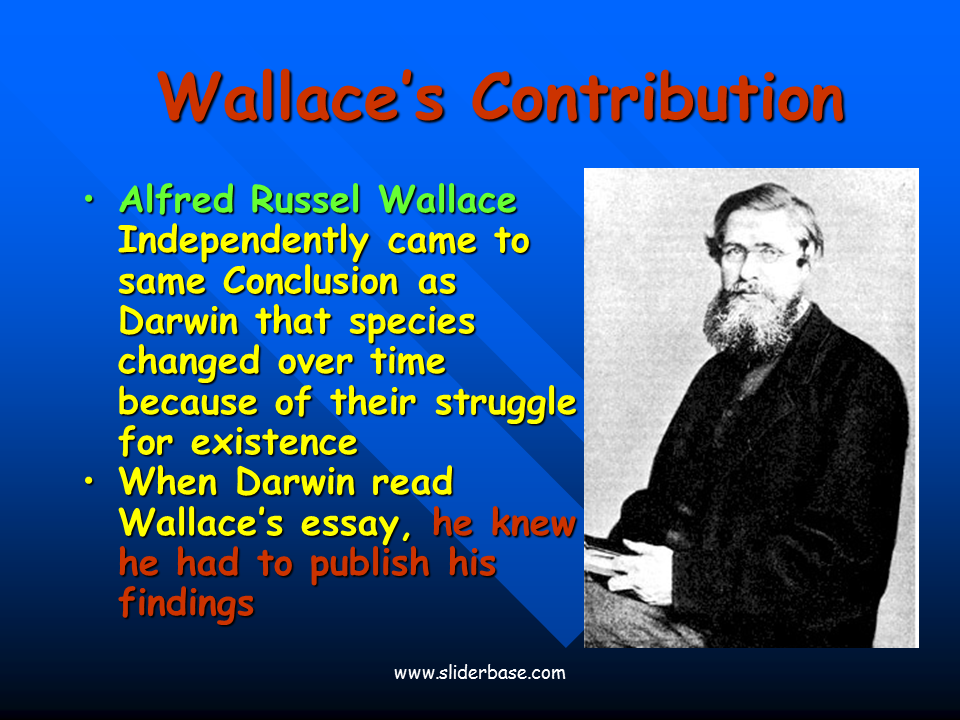 Wallace's Contribution

• Alfred Russel Wallace Independently came to same Conclusion as Darwin that species changed over time because of their struggle for existence
• When Darwin read Wallace's essay, he knew he had to publish his findings

www.sliderbase.com